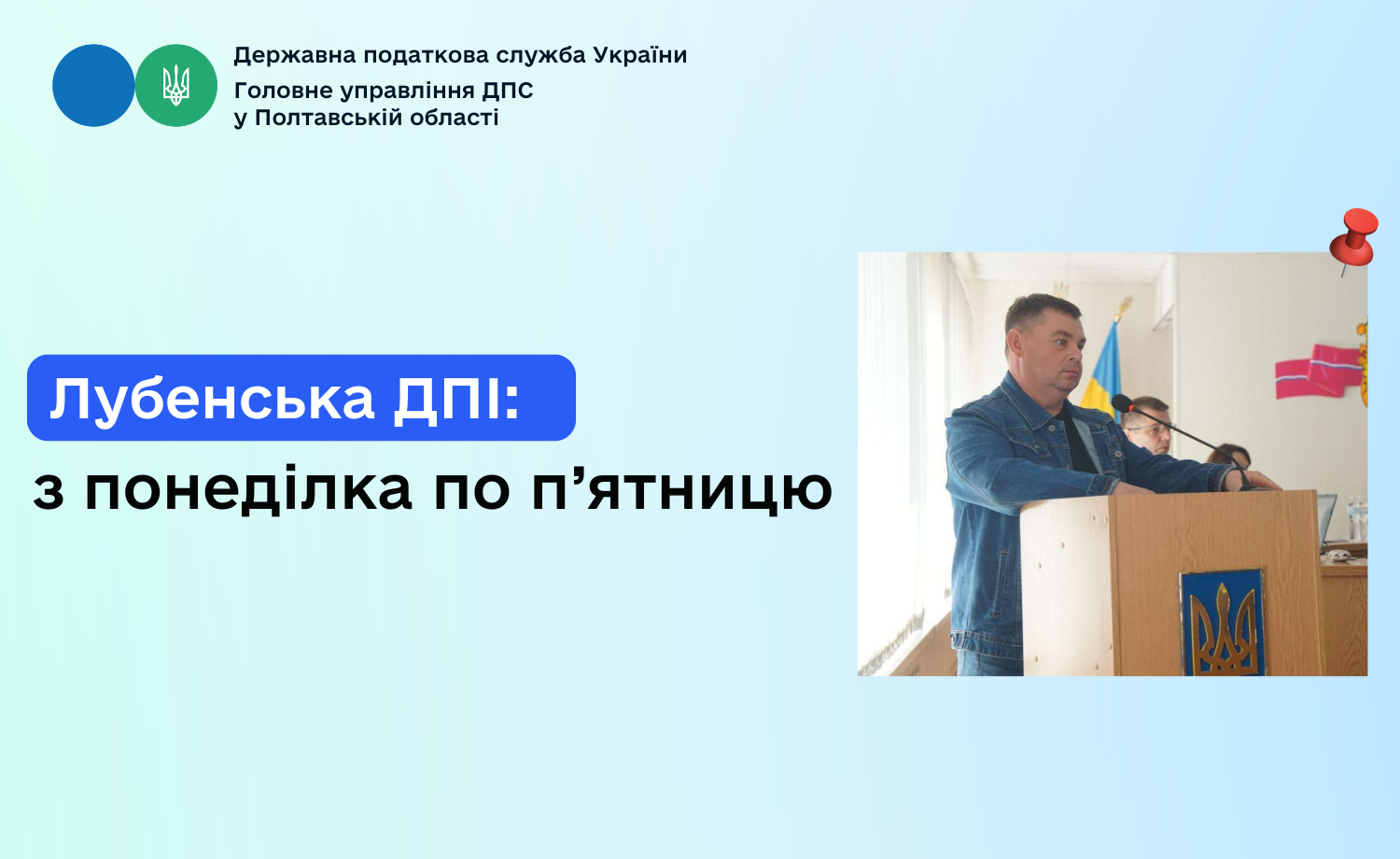 Державна податкова служба України
Головне управління ДПС у Полтавській області

Лубенська ДПІ:
з понеділка по п’ятницю